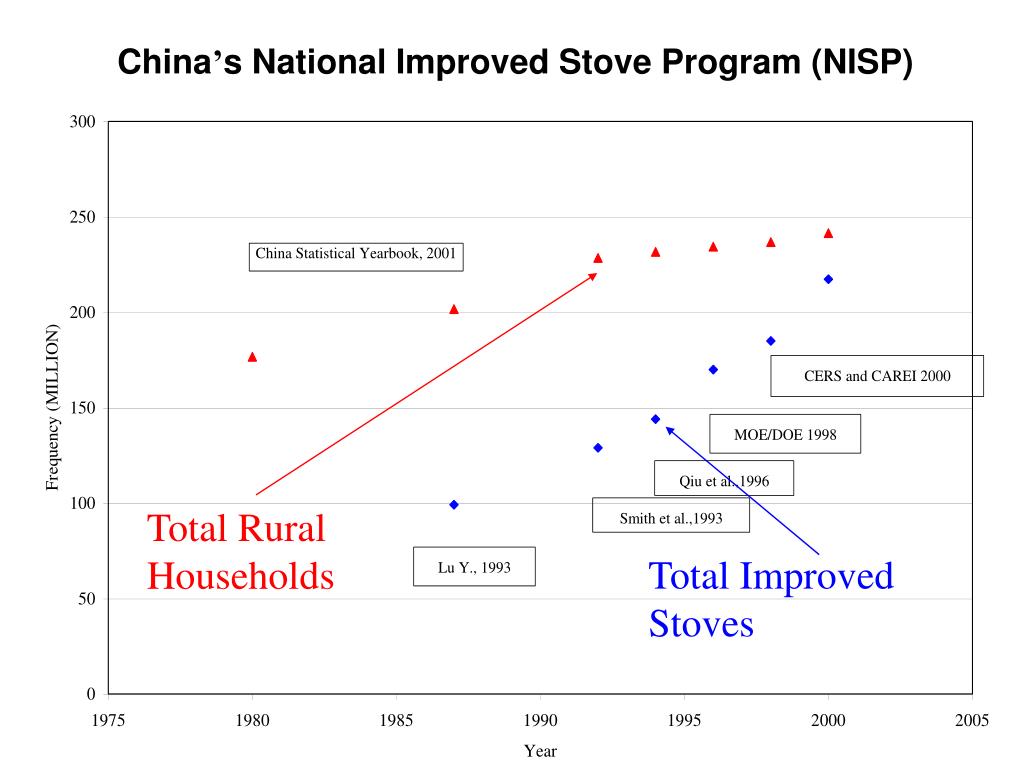 China's National Improved Stove Program (NISP)

300
250
200
150
100
50
0

Frequency (MILLION)

China Statistical Yearbook, 2001

CERS and CAREI 2000

MOE/DOE 1998

Qiu et al. 1996

Smith et al.,1993

Lu Y., 1993

Total Rural Households

Total Improved Stoves

1975 1980 1985 1990 1995 2000 2005

Year